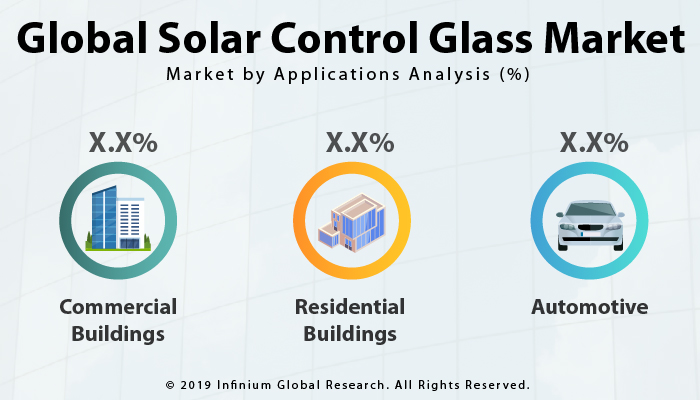 Global Solar Control Glass Market
Market by Applications Analysis (%)

X.X%
Commercial Buildings

X.X%
Residential Buildings

X.X%
Automotive

© 2019 Infinium Global Research. All Rights Reserved.